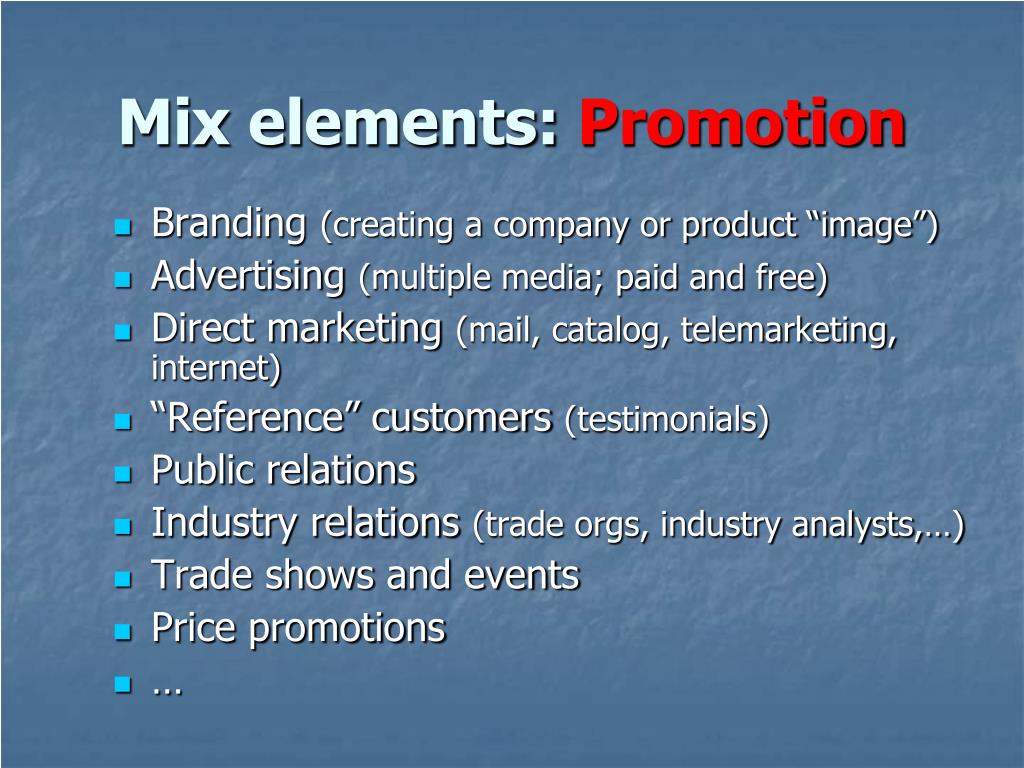 Mix elements: Promotion

- Branding (creating a company or product “image”)
- Advertising (multiple media; paid and free)
- Direct marketing (mail, catalog, telemarketing, internet)
- “Reference” customers (testimonials)
- Public relations
- Industry relations (trade orgs, industry analysts,…)
- Trade shows and events
- Price promotions
- …